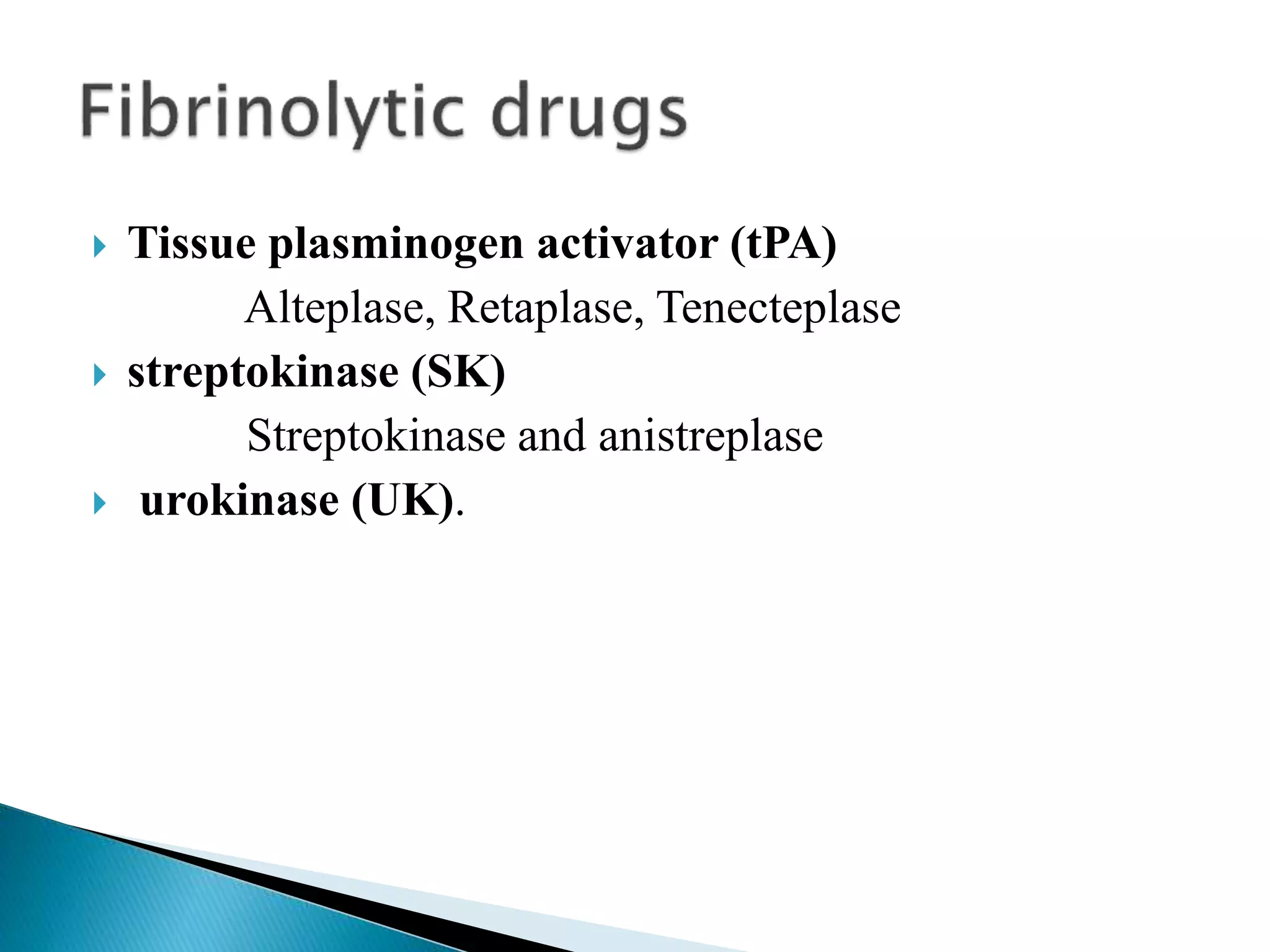 Fibrinolytic drugs

Tissue plasminogen activator (tPA)

Alteplase, Retaplase, Tenecteplase

streptokinase (SK)

Streptokinase and anistreplase

urokinase (UK).